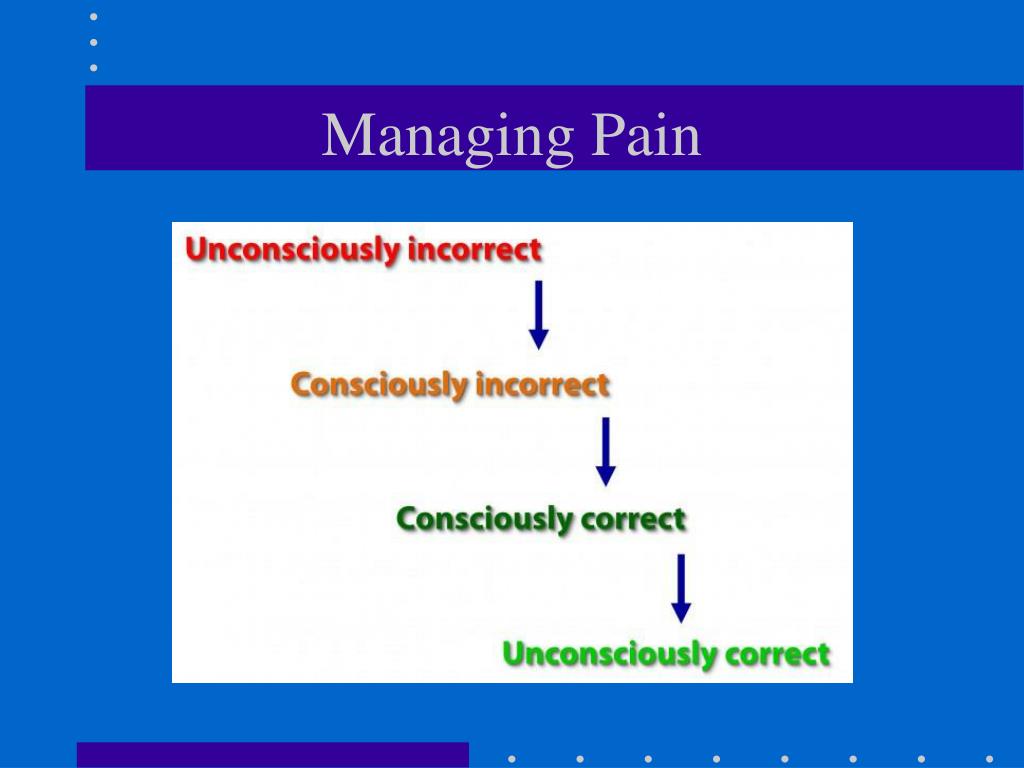 Managing Pain

Unconsciously incorrect

Consciously incorrect

Consciously correct

Unconsciously correct